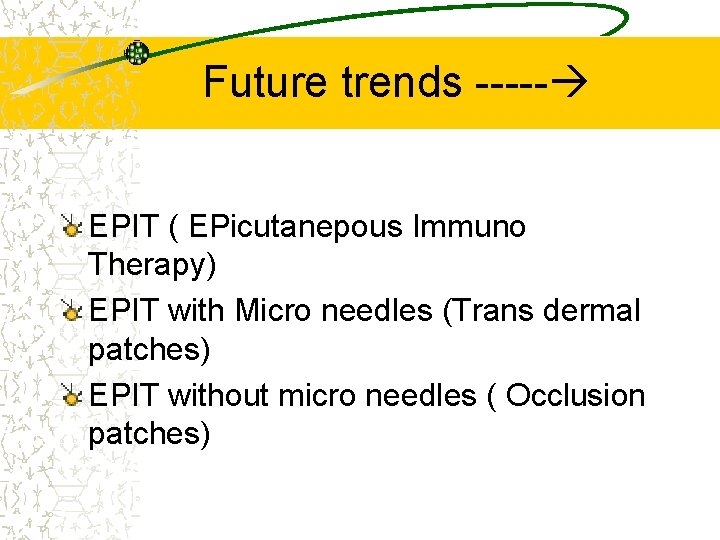 Future trends -----→

EPIT ( EPicutanepous Immuno Therapy)

EPIT with Micro needles (Trans dermal patches)

EPIT without micro needles ( Occlusion patches)